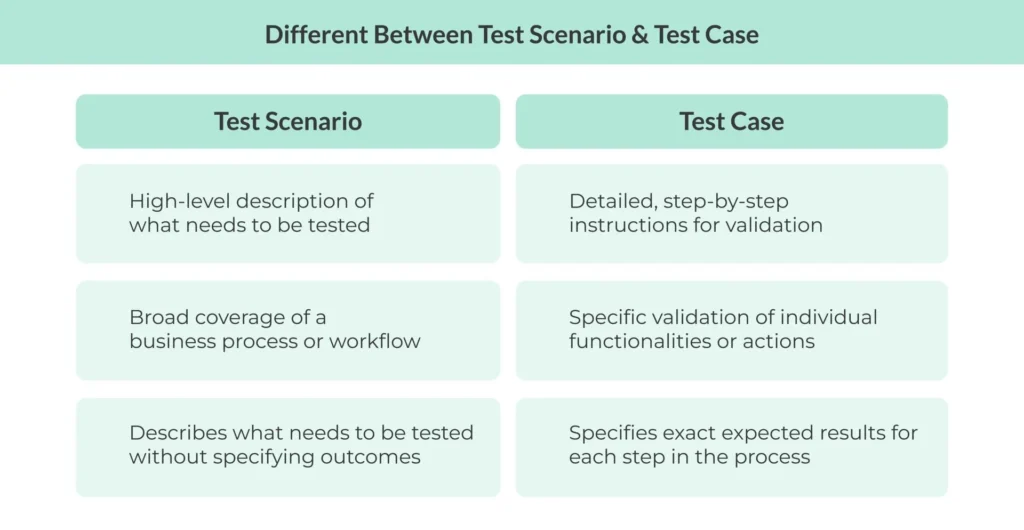 Different Between Test Scenario & Test Case

| Test Scenario | Test Case |
|---|---|
| High-level description of what needs to be tested | Detailed, step-by-step instructions for validation |
| Broad coverage of a business process or workflow | Specific validation of individual functionalities or actions |
| Describes what needs to be tested without specifying outcomes | Specifies exact expected results for each step in the process |